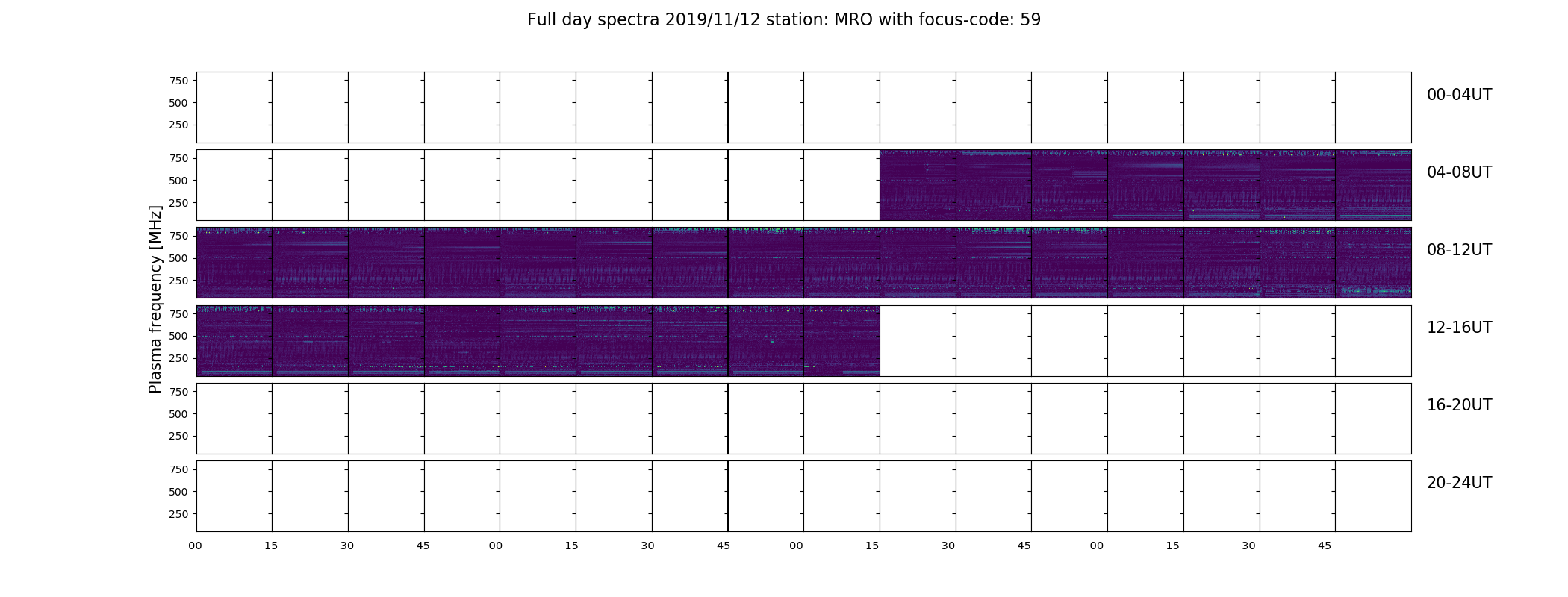 Full day spectra 2019/11/12 station: MRO with focus-code: 59

Plasma frequency [MHz]

750
500
250
00-04UT

750
500
250
04-08UT

750
500
250
08-12UT

750
500
250
12-16UT

750
500
250
16-20UT

750
500
250
20-24UT

00 15 30 45 00 15 30 45 00 15 30 45 00 15 30 45